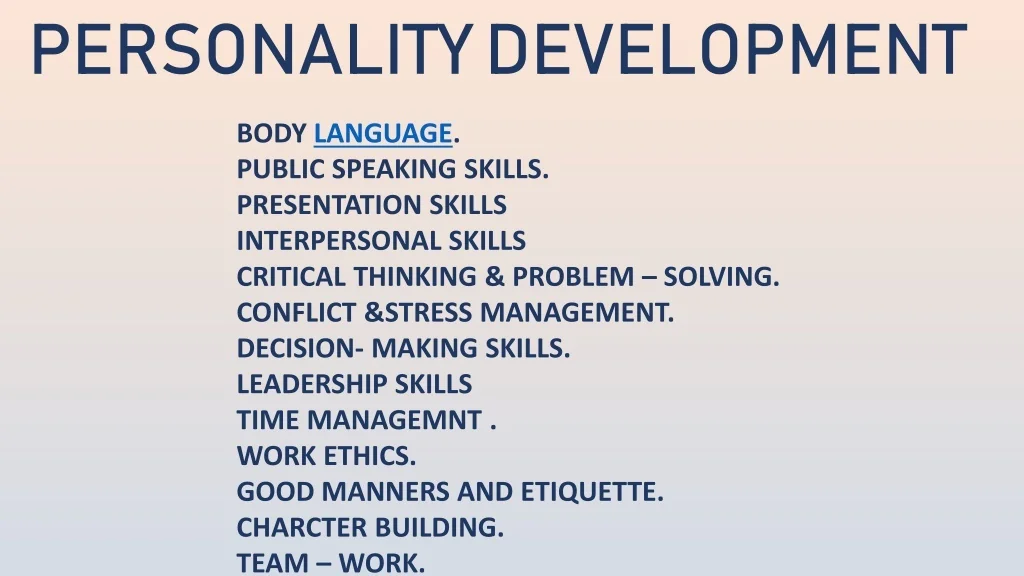 PERSONALITY DEVELOPMENT

BODY LANGUAGE.
PUBLIC SPEAKING SKILLS.
PRESENTATION SKILLS
INTERPERSONAL SKILLS
CRITICAL THINKING & PROBLEM – SOLVING.
CONFLICT &STRESS MANAGEMENT.
DECISION- MAKING SKILLS.
LEADERSHIP SKILLS
TIME MANAGEMNT .
WORK ETHICS.
GOOD MANNERS AND ETIQUETTE.
CHARCTER BUILDING.
TEAM – WORK.